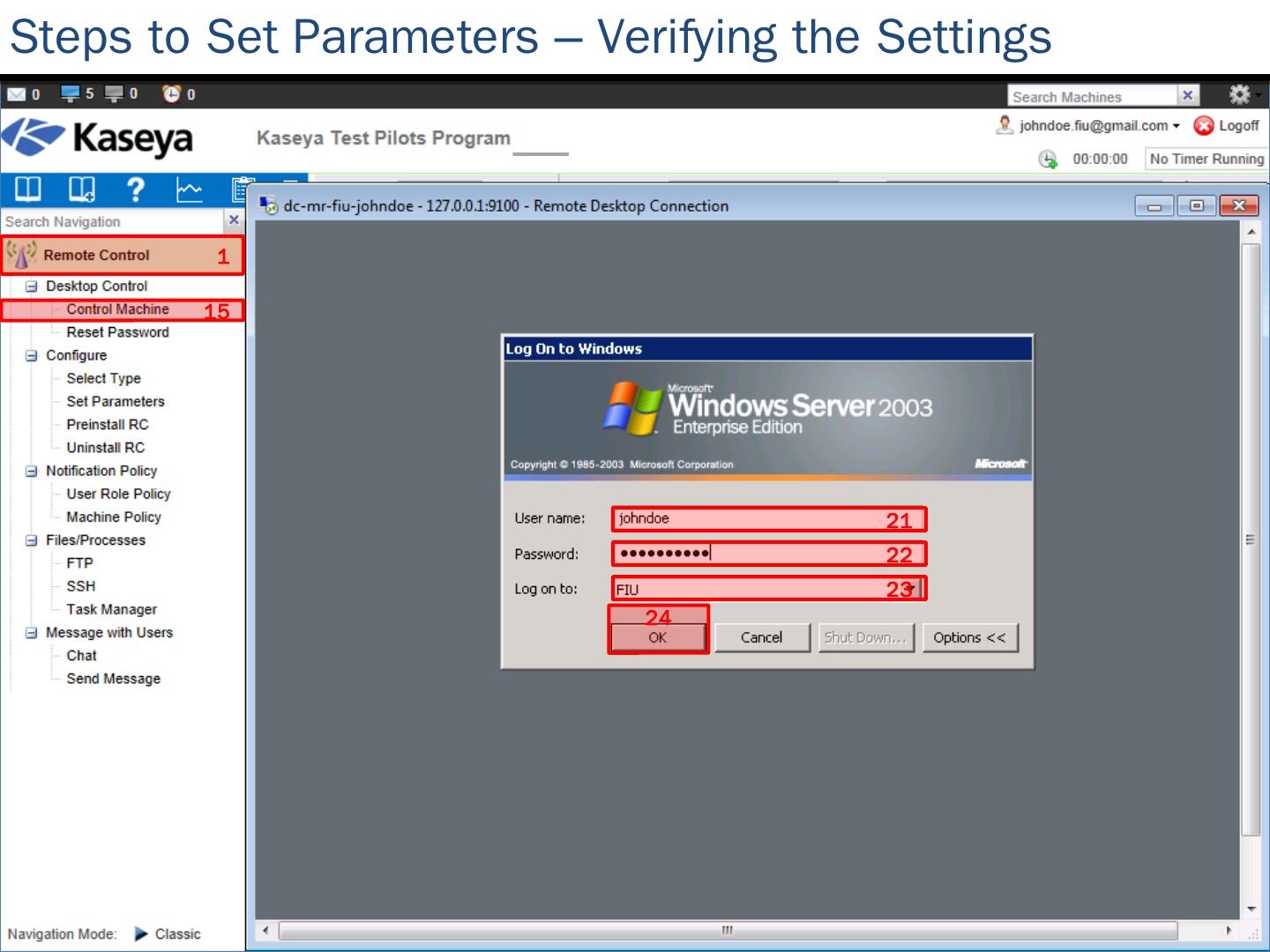 Steps to Set Parameters – Verifying the Settings

0 5 0 0

Search Machines

Kaseya

Kaseya Test Pilots Program

johndoe.fiu@gmail.com Logoff

00:00:00 No Timer Running

Search Navigation

Remote Control 1

Desktop Control

Control Machine 15

Reset Password

Configure

Select Type

Set Parameters

Preinstall RC

Uninstall RC

Notification Policy

User Role Policy

Machine Policy

Files/Processes

FTP

SSH

Task Manager

Message with Users

Chat

Send Message

Navigation Mode: Classic

dc-mr-fiu-johndoe - 127.0.0.1:9100 - Remote Desktop Connection

Log On to Windows

Microsoft Windows Server 2003 Enterprise Edition

Copyright © 1985-2003 Microsoft Corporation

Microsoft

User name: johndoe 21

Password: •••••••••• 22

Log on to: FIU 23

24

OK

Cancel

Shut Down...

Options <<